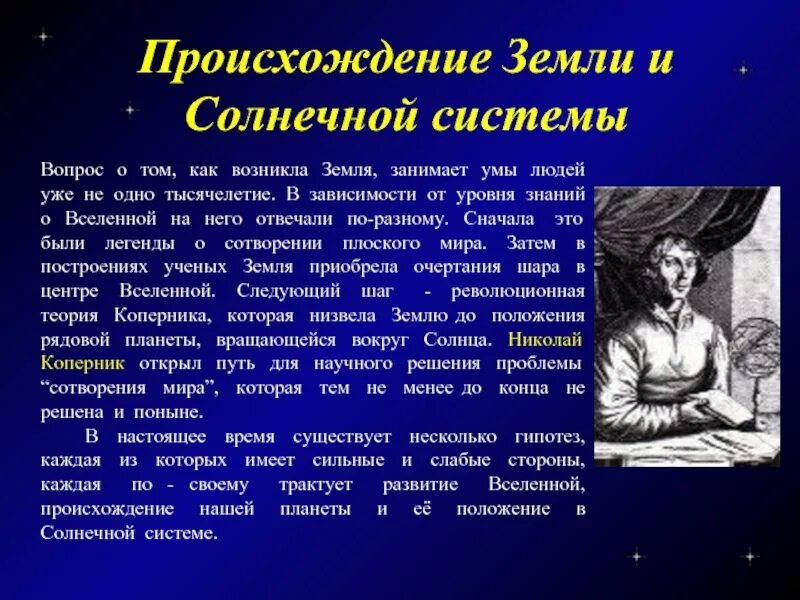 Происхождение Земли и Солнечной системы

Вопрос о том, как возникла Земля, занимает умы людей уже не одно тысячелетие. В зависимости от уровня знаний о Вселенной на него отвечали по-разному. Сначала это были легенды о сотворении плоского мира. Затем в построениях ученых Земля приобрела очертания шара в центре Вселенной. Следующий шаг - революционная теория Коперника, которая низвела Землю до положения рядовой планеты, вращающейся вокруг Солнца. Николай Коперник открыл путь для научного решения проблемы “сотворения мира”, которая тем не менее до конца не решена и поныне.

В настоящее время существует несколько гипотез, каждая из которых имеет сильные и слабые стороны, каждая по - своему трактует развитие Вселенной, происхождение нашей планеты и её положение в Солнечной системе.